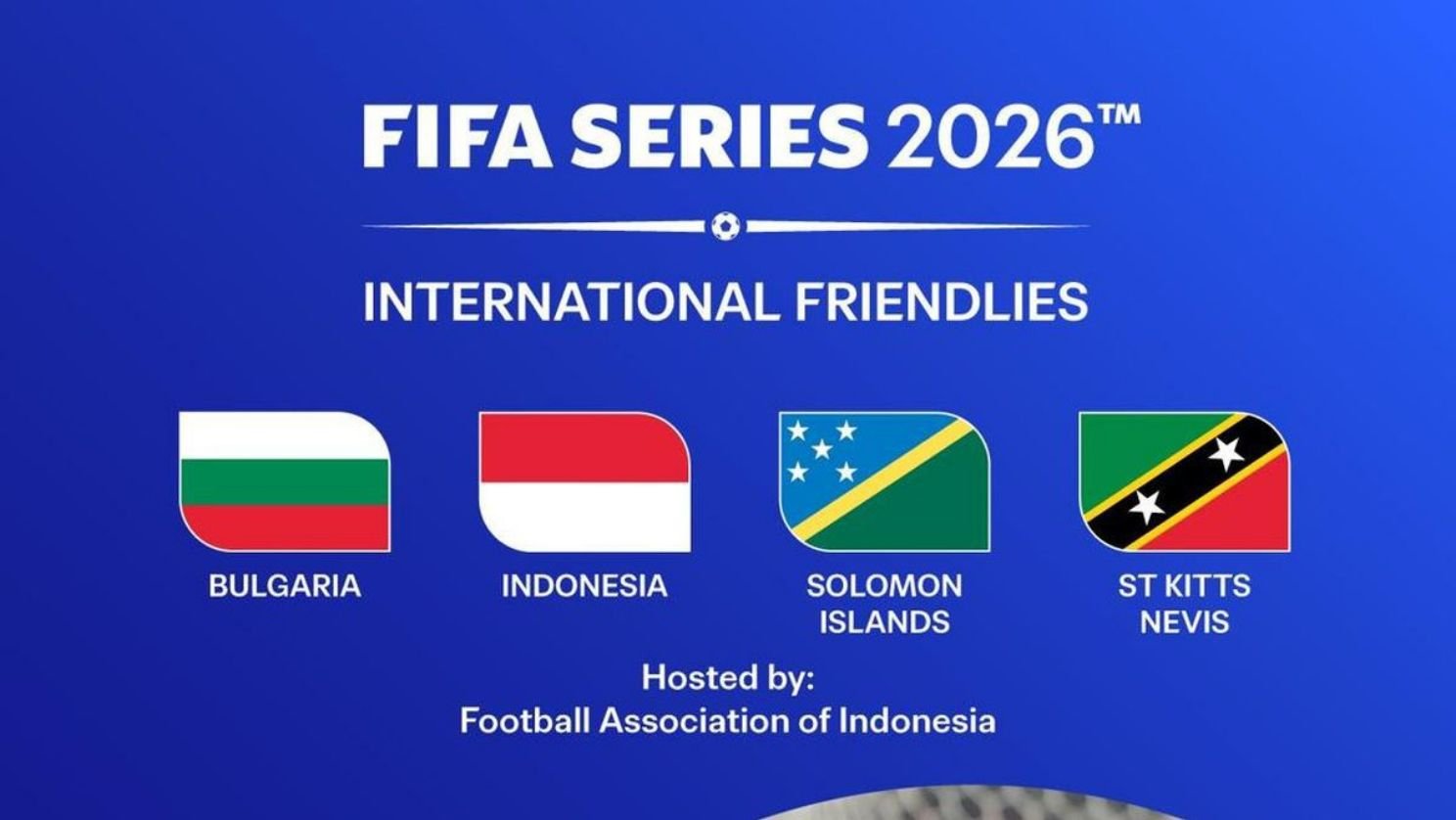 FIFA SERIES 2026™

INTERNATIONAL FRIENDLIES

BULGARIA

INDONESIA

SOLOMON ISLANDS

ST KITTS NEVIS

Hosted by:
Football Association of Indonesia